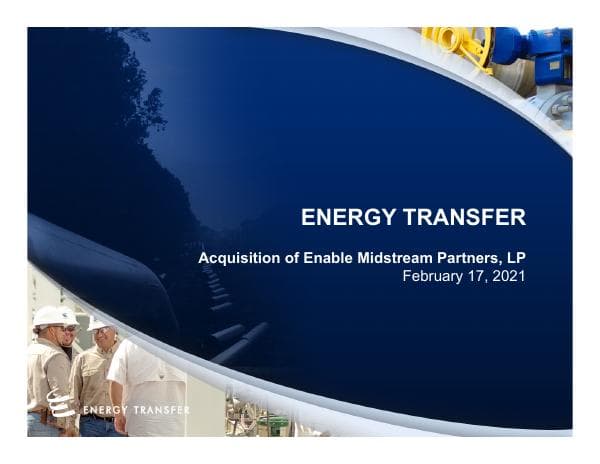 ENERGY TRANSFER

Acquisition of Enable Midstream Partners, LP
February 17, 2021

ENERGY TRANSFER